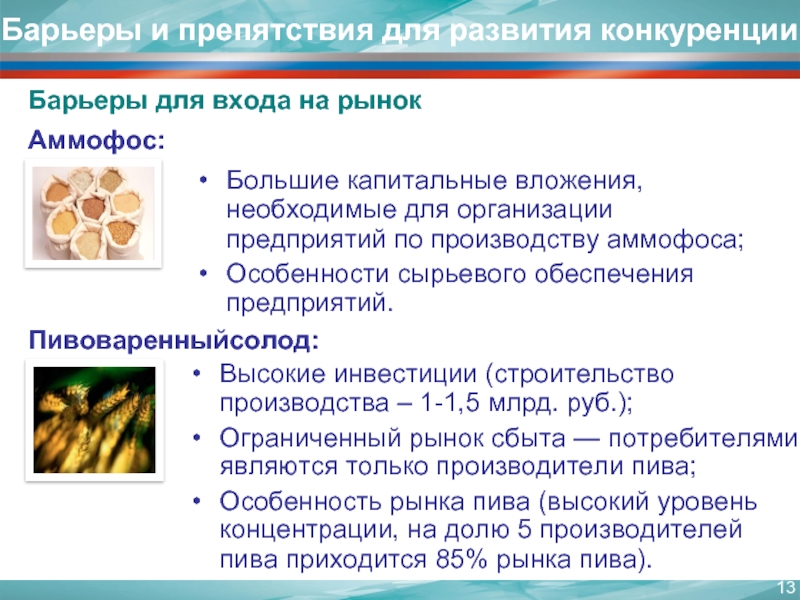 Барьеры и препятствия для развития конкуренции

Барьеры для входа на рынок

Аммофос:

• Большие капитальные вложения, необходимые для организации предприятий по производству аммофоса;
• Особенности сырьевого обеспечения предприятий.

Пивоваренныйсолод:

• Высокие инвестиции (строительство производства – 1-1,5 млрд. руб.);
• Ограниченный рынок сбыта — потребителями являются только производители пива;
• Особенность рынка пива (высокий уровень концентрации, на долю 5 производителей пива приходится 85% рынка пива).

13